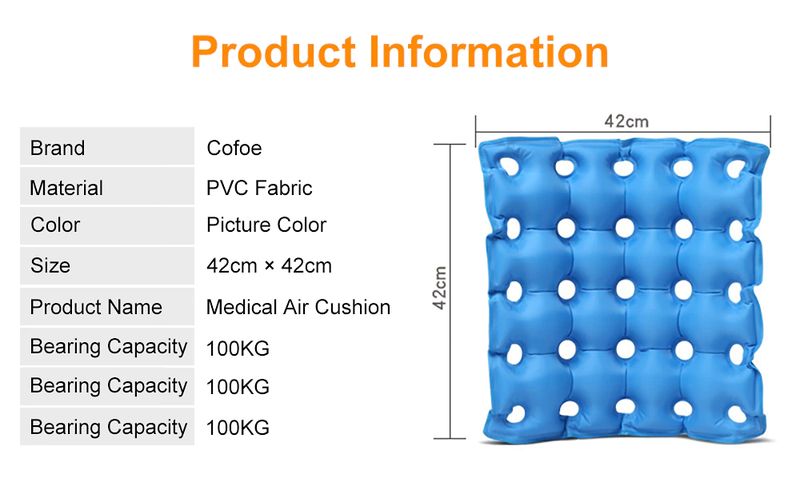 Product Information

| Brand | Cofoe |
|---|---|
| Material | PVC Fabric |
| Color | Picture Color |
| Size | 42cm × 42cm |
| Product Name | Medical Air Cushion |
| Bearing Capacity | 100KG |
| Bearing Capacity | 100KG |
| Bearing Capacity | 100KG |

42cm

42cm